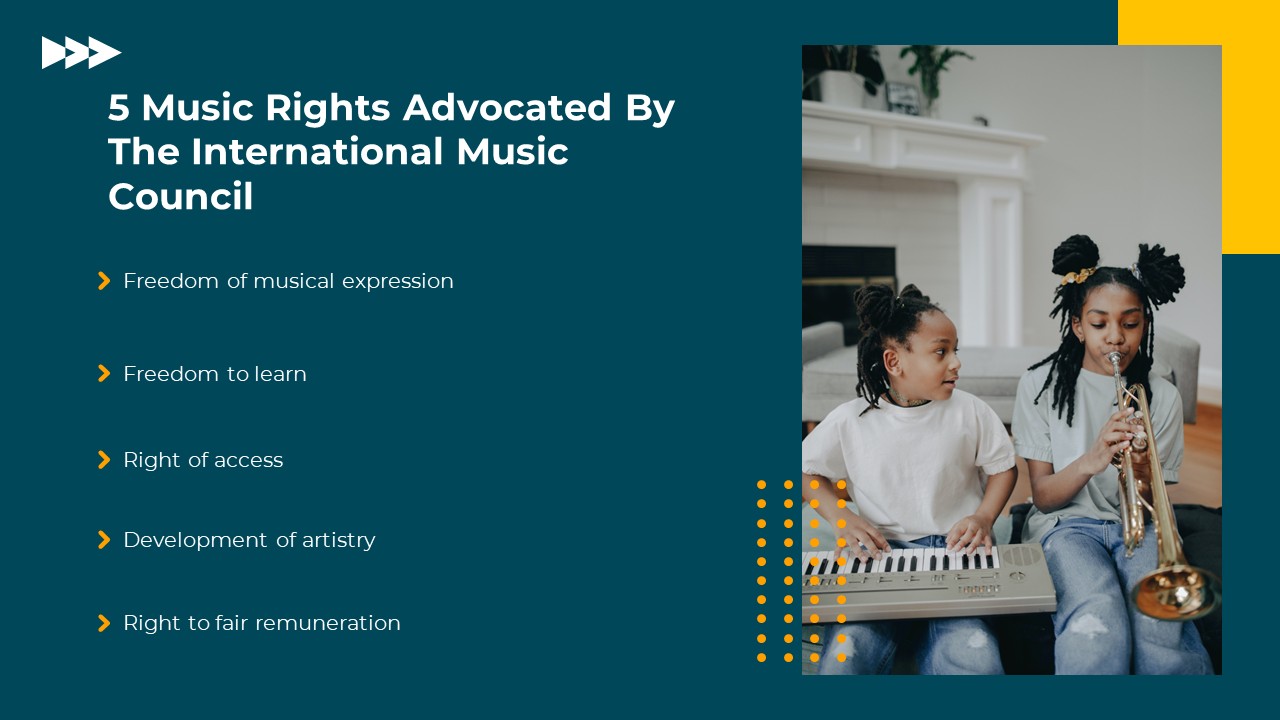 5 Music Rights Advocated By The International Music Council

Freedom of musical expression

Freedom to learn

Right of access

Development of artistry

Right to fair remuneration